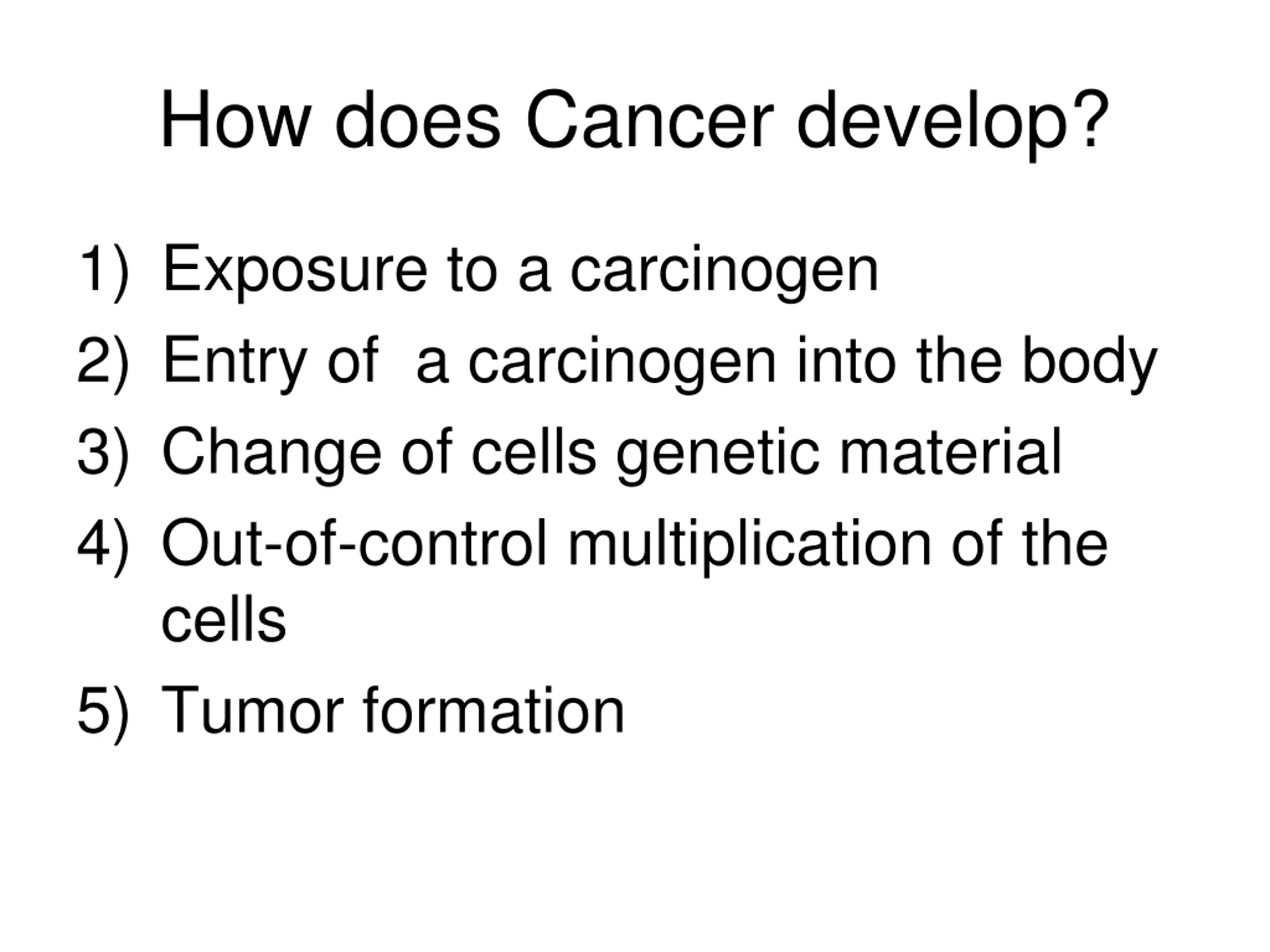 How does Cancer develop?

1) Exposure to a carcinogen
2) Entry of a carcinogen into the body
3) Change of cells genetic material
4) Out-of-control multiplication of the cells
5) Tumor formation